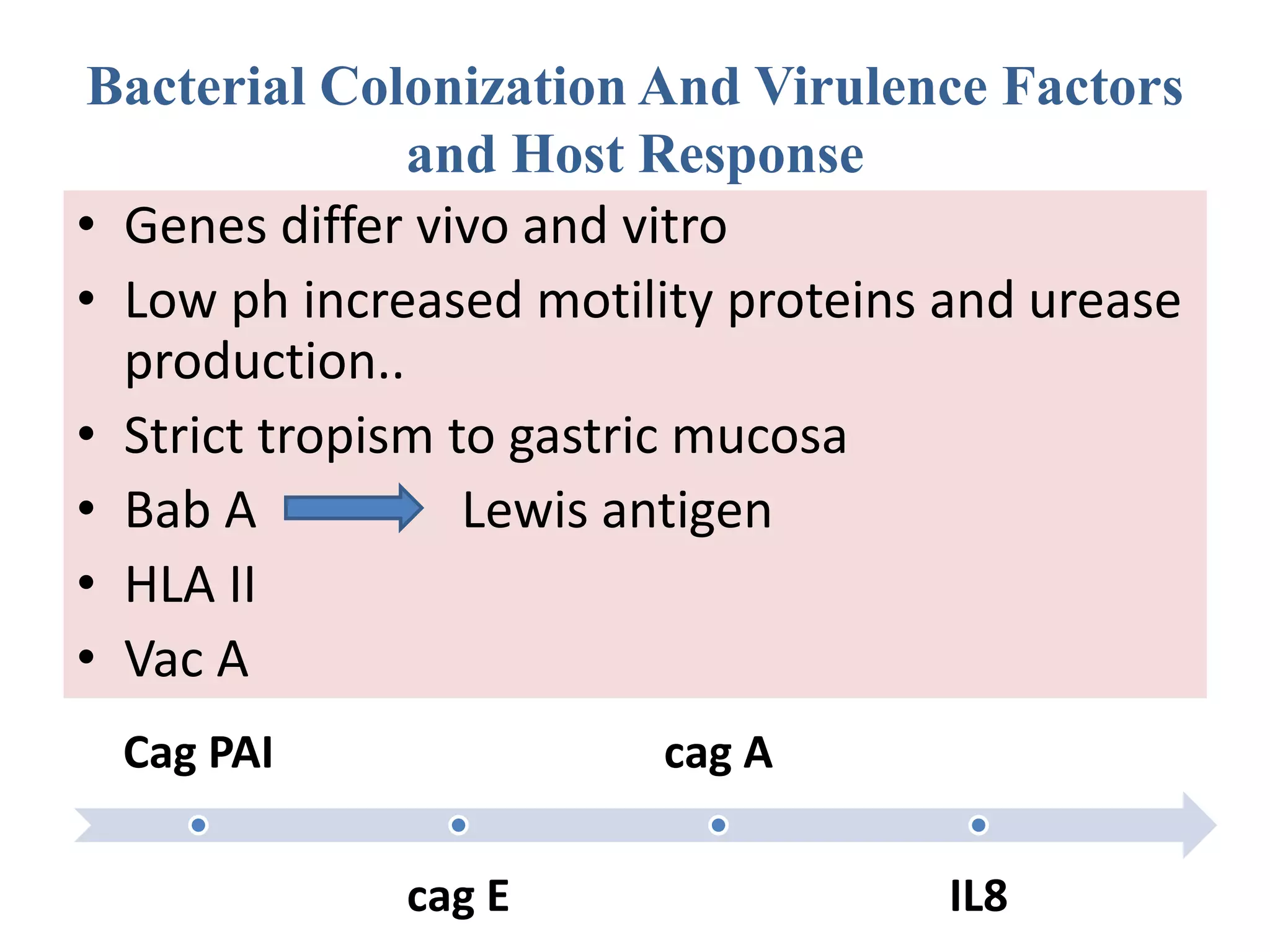 Bacterial Colonization And Virulence Factors and Host Response

• Genes differ vivo and vitro
• Low ph increased motility proteins and urease production..
• Strict tropism to gastric mucosa
• Bab A Lewis antigen
• HLA II
• Vac A

Cag PAI
cag A
cag E
IL8